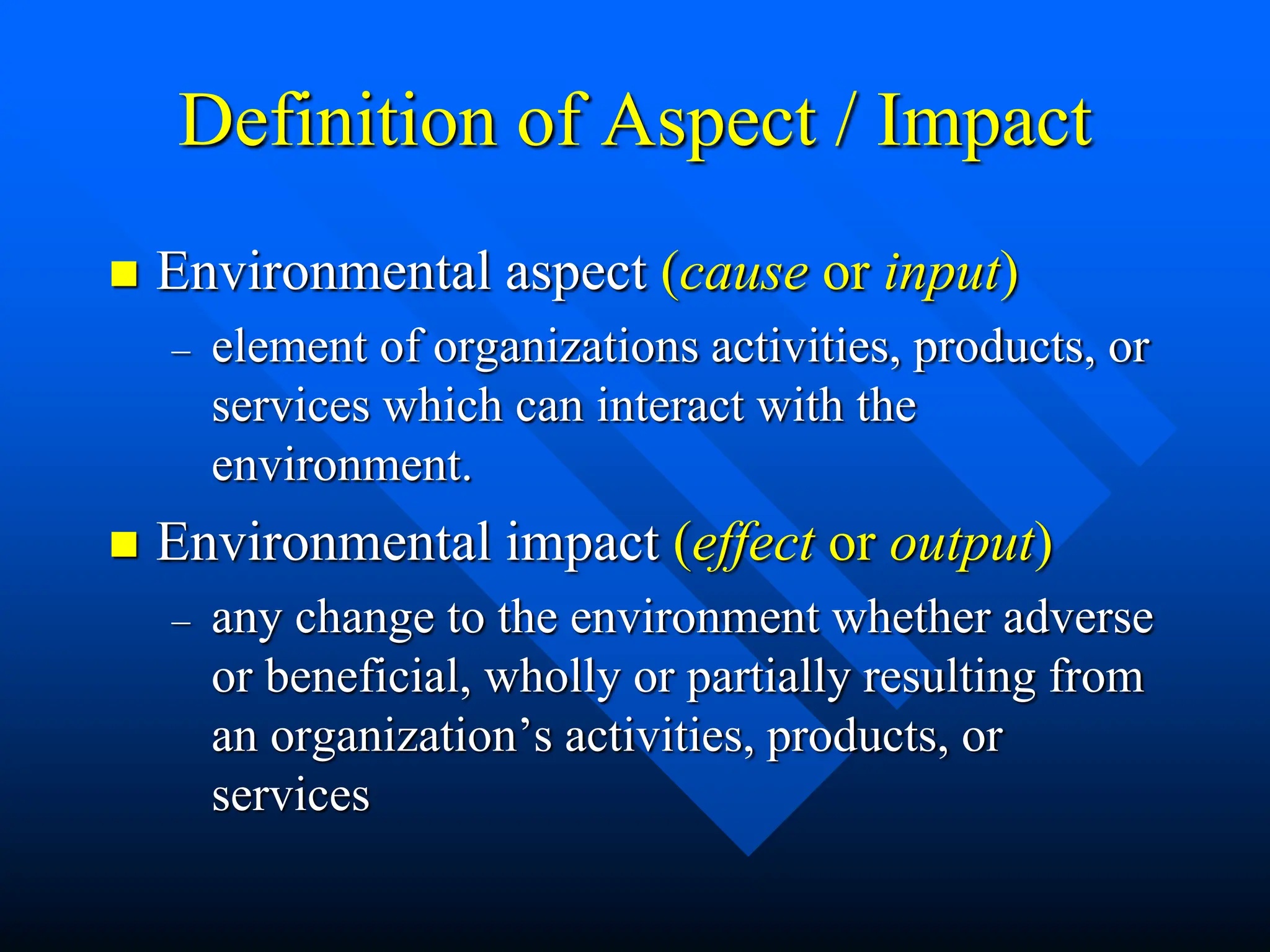 Definition of Aspect / Impact

■ Environmental aspect (cause or input)

– element of organizations activities, products, or services which can interact with the environment.

■ Environmental impact (effect or output)

– any change to the environment whether adverse or beneficial, wholly or partially resulting from an organization’s activities, products, or services